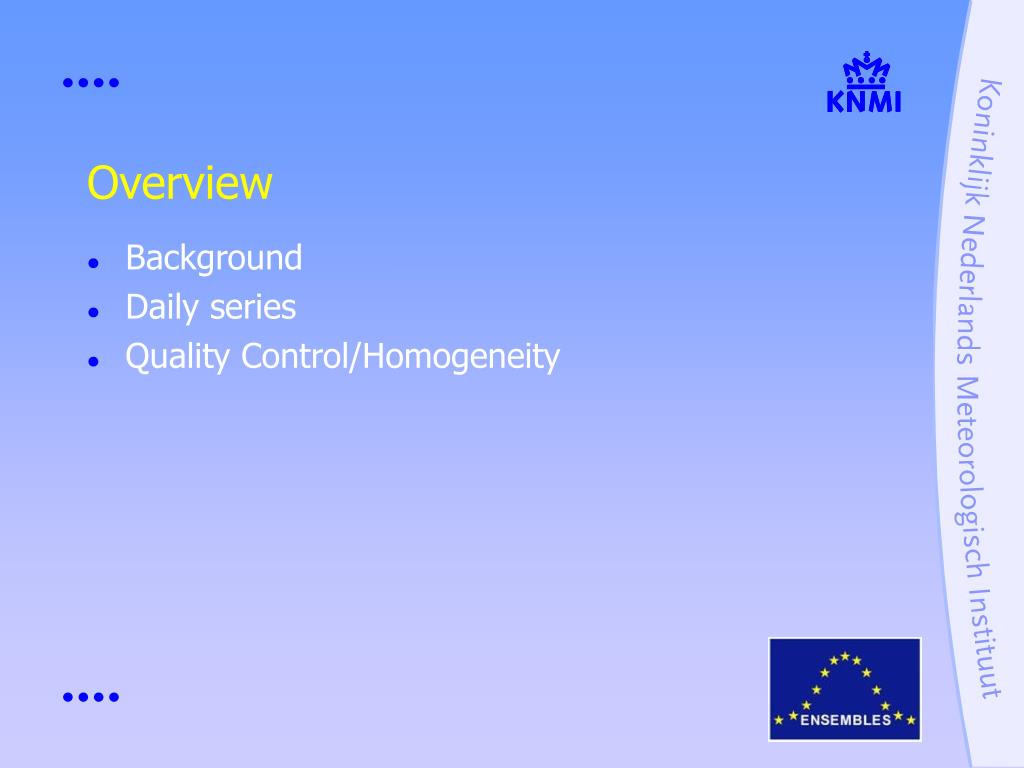 KNMI

Overview

- Background
- Daily series
- Quality Control/Homogeneity

Koninklijk Nederlands Meteorologisch Instituut

ENSEMBLES